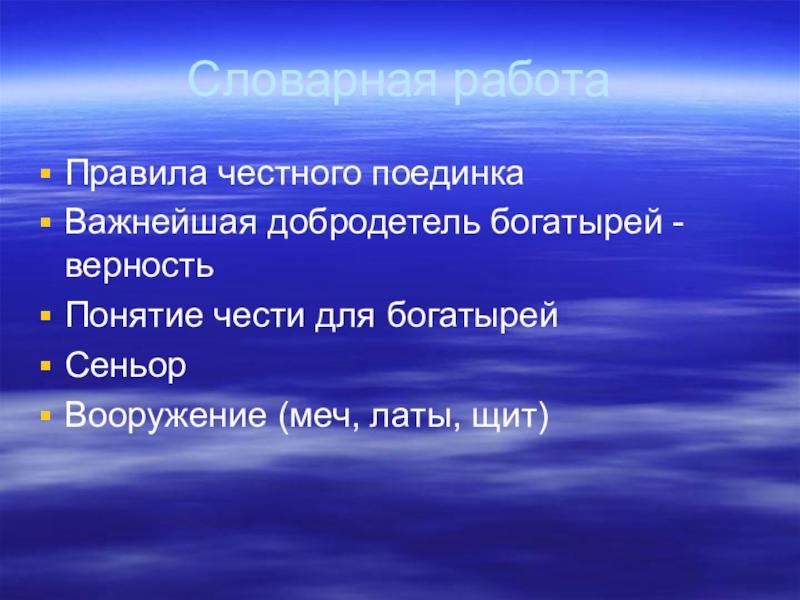 Словарная работа

- Правила честного поединка
- Важнейшая добродетель богатырей - верность
- Понятие чести для богатырей
- Сеньор
- Вооружение (меч, латы, щит)